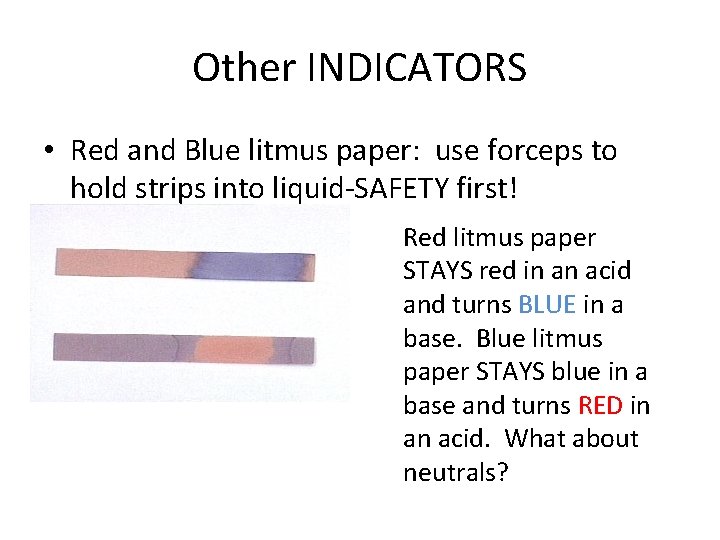 Other INDICATORS

• Red and Blue litmus paper: use forceps to hold strips into liquid-SAFETY first!

Red litmus paper STAYS red in an acid and turns BLUE in a base. Blue litmus paper STAYS blue in a base and turns RED in an acid. What about neutrals?